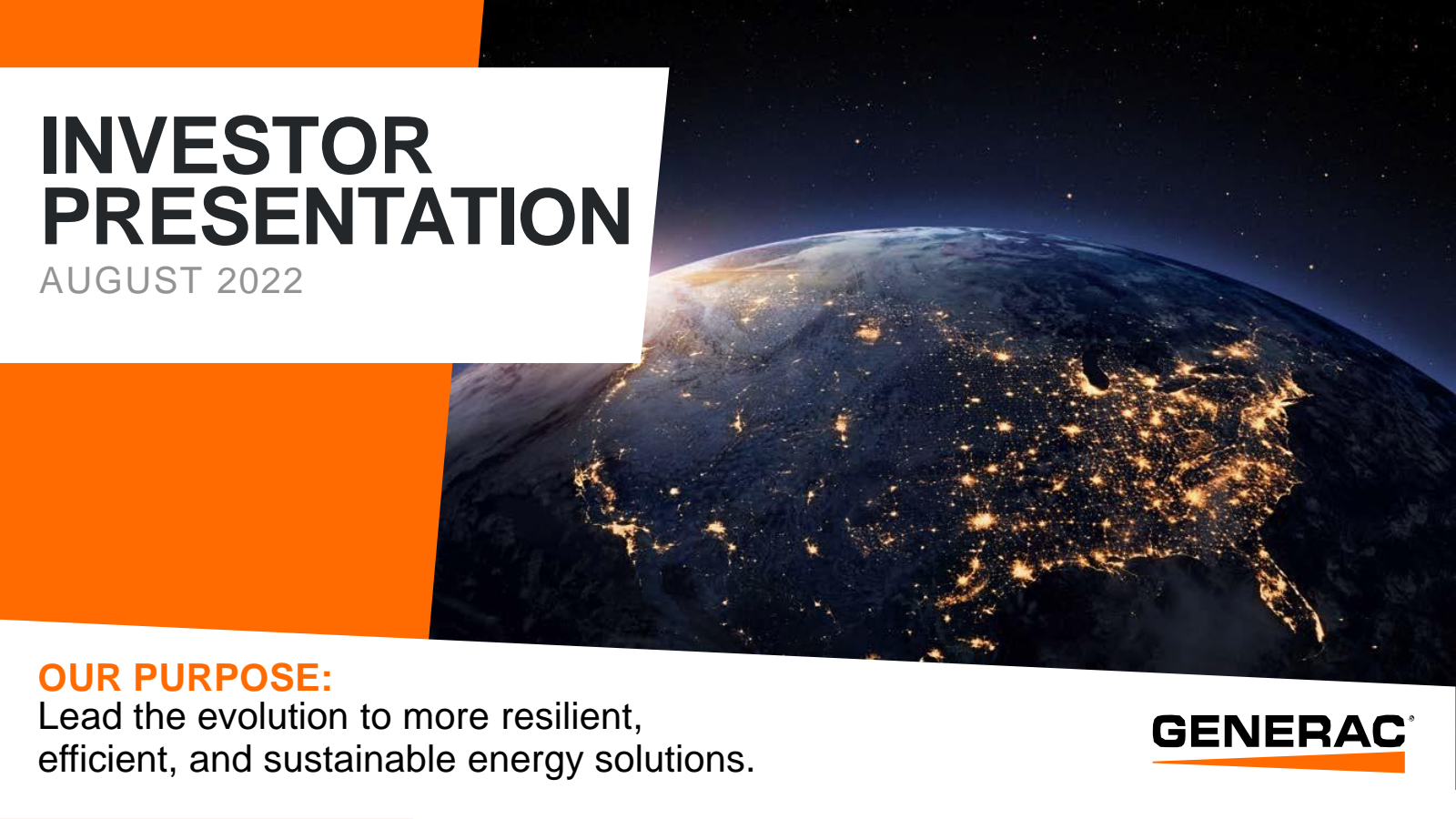 INVESTOR PRESENTATION
AUGUST 2022

OUR PURPOSE:
Lead the evolution to more resilient, efficient, and sustainable energy solutions.

GENERAC®